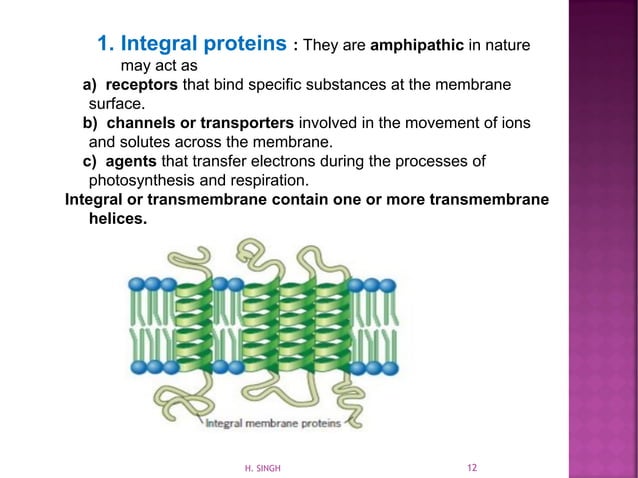 1. Integral proteins : They are amphipathic in nature may act as

a) receptors that bind specific substances at the membrane surface.

b) channels or transporters involved in the movement of ions and solutes across the membrane.

c) agents that transfer electrons during the processes of photosynthesis and respiration.

Integral or transmembrane contain one or more transmembrane helices.

Integral membrane proteins

H. SINGH

12